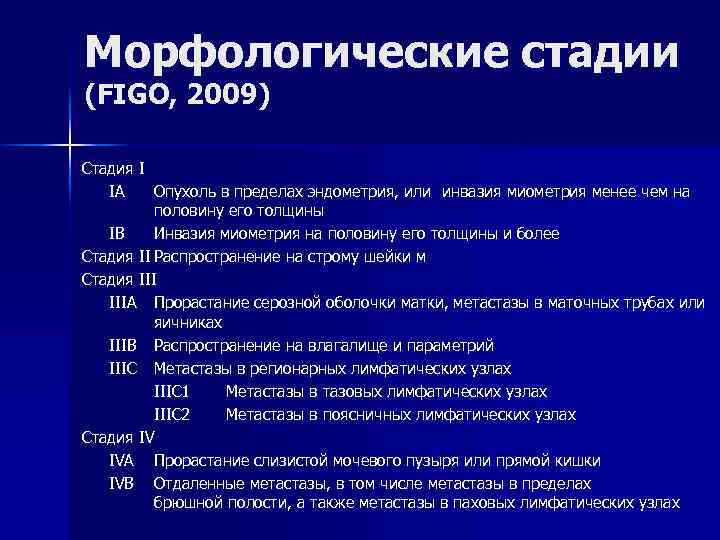 Морфологические стадии (FIGO, 2009)

Стадия I

IA Опухоль в пределах эндометрия, или инвазия миометрия менее чем на половину его толщины

IB Инвазия миометрия на половину его толщины и более

Стадия II Распространение на строму шейки м

Стадия III

IIIA Прорастание серозной оболочки матки, метастазы в маточных трубах или яичниках

IIIB Распространение на влагалище и параметрий

IIIC Метастазы в регионарных лимфатических узлах

IIIC1 Метастазы в тазовых лимфатических узлах

IIIC2 Метастазы в поясничных лимфатических узлах

Стадия IV

IVA Прорастание слизистой мочевого пузыря или прямой кишки

IVB Отдаленные метастазы, в том числе метастазы в пределах брюшной полости, а также метастазы в паховых лимфатических узлах